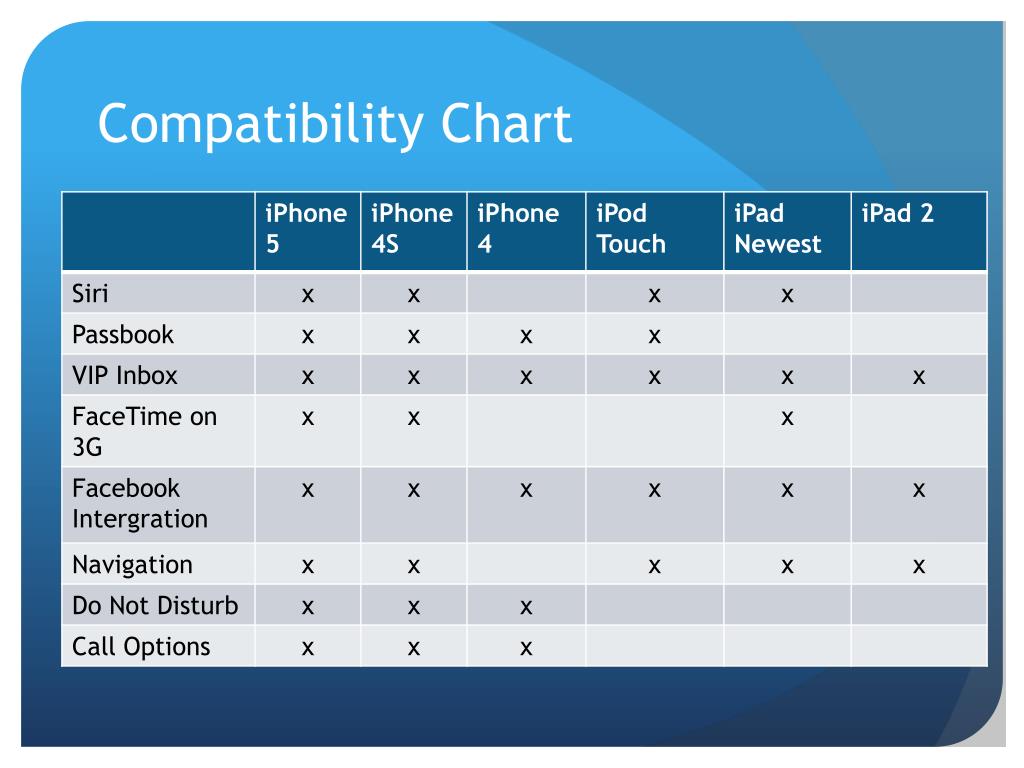 Compatibility Chart

|  | iPhone 5 | iPhone 4S | iPhone 4 | iPod Touch | iPad Newest | iPad 2 |
|---|---|---|---|---|---|---|
| Siri | x | x |  | x | x |  |
| Passbook | x | x | x | x |  |  |
| VIP Inbox | x | x | x | x | x | x |
| FaceTime on 3G | x | x |  |  | x |  |
| Facebook Intergration | x | x | x | x | x | x |
| Navigation | x | x |  | x | x | x |
| Do Not Disturb | x | x | x |  |  |  |
| Call Options | x | x | x |  |  |  |